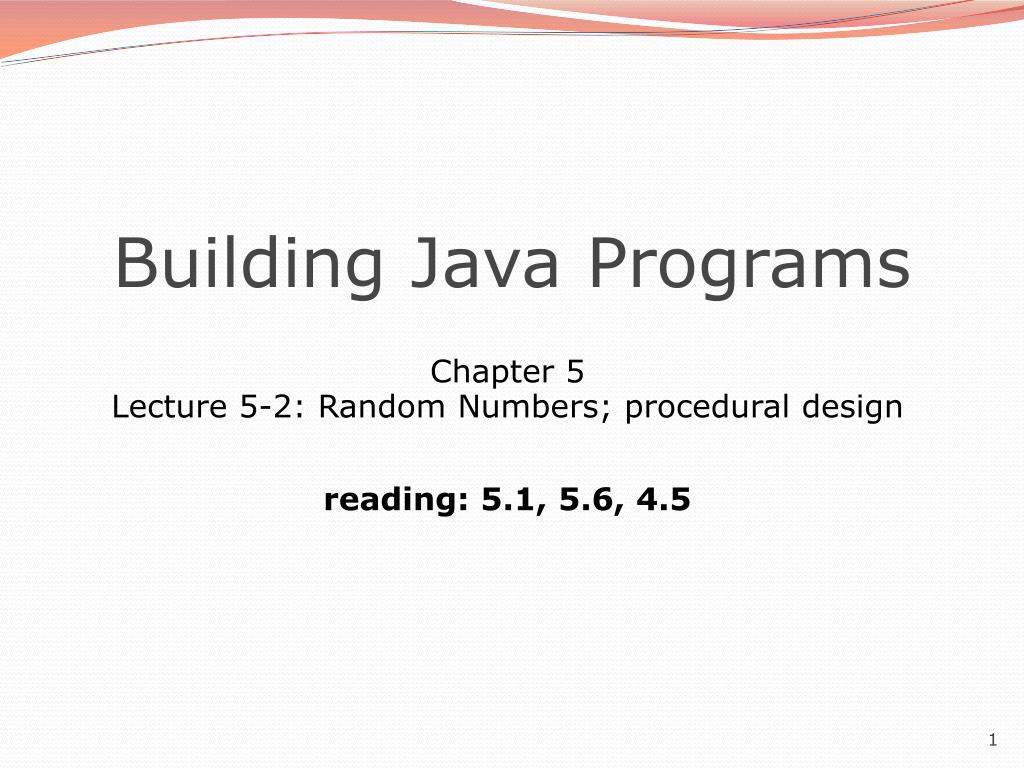 Building Java Programs

Chapter 5
Lecture 5-2: Random Numbers; procedural design

reading: 5.1, 5.6, 4.5

1